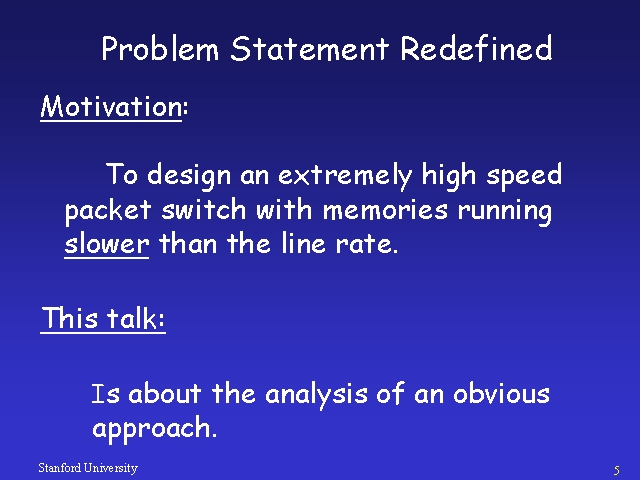 Problem Statement Redefined

Motivation:

To design an extremely high speed packet switch with memories running slower than the line rate.

This talk:

Is about the analysis of an obvious approach.

Stanford University

5